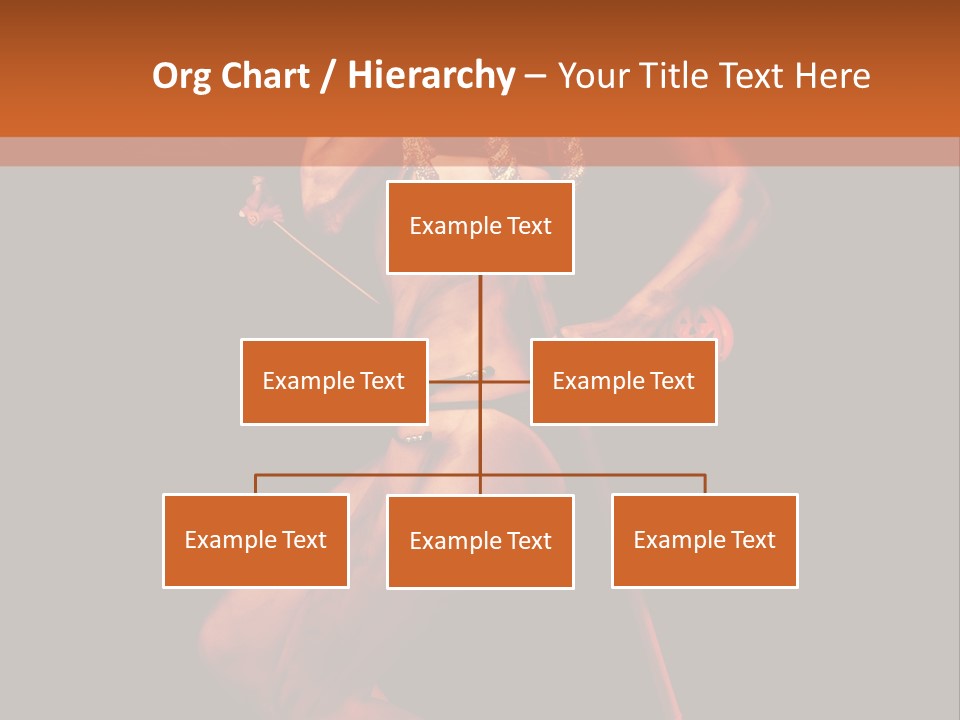 Org Chart / Hierarchy – Your Title Text Here

Example Text

Example Text

Example Text

Example Text

Example Text

Example Text